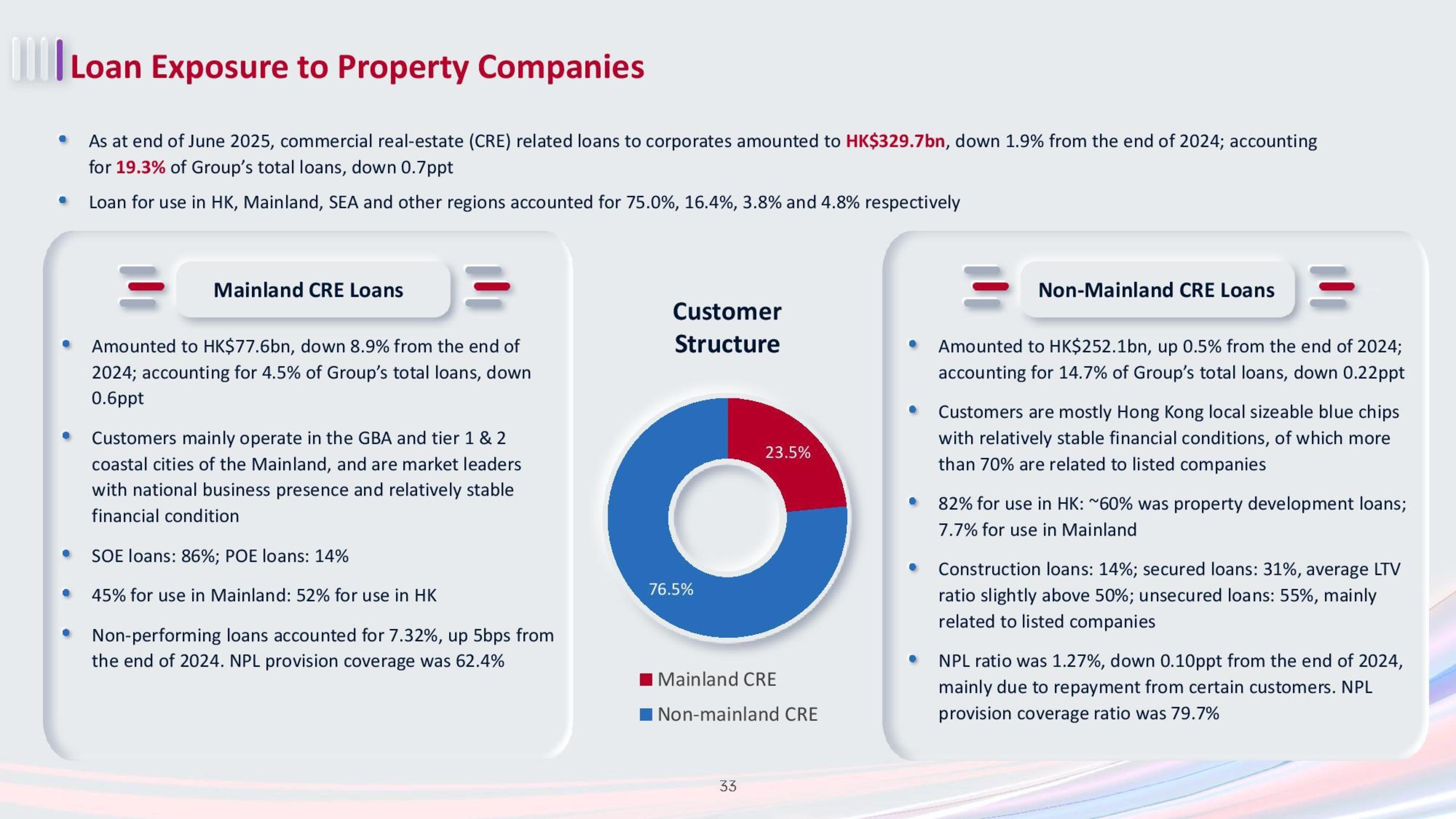 Loan Exposure to Property Companies

• As at end of June 2025, commercial real-estate (CRE) related loans to corporates amounted to HK$329.7bn, down 1.9% from the end of 2024; accounting for 19.3% of Group's total loans, down 0.7ppt

• Loan for use in HK, Mainland, SEA and other regions accounted for 75.0%, 16.4%, 3.8% and 4.8% respectively

Mainland CRE Loans

• Amounted to HK$77.6bn, down 8.9% from the end of 2024; accounting for 4.5% of Group's total loans, down 0.6ppt

• Customers mainly operate in the GBA and tier 1 & 2 coastal cities of the Mainland, and are market leaders with national business presence and relatively stable financial condition

• SOE loans: 86%; POE loans: 14%

• 45% for use in Mainland: 52% for use in HK

• Non-performing loans accounted for 7.32%, up 5bps from the end of 2024. NPL provision coverage was 62.4%

Customer Structure

23.5%

76.5%

Mainland CRE

Non-mainland CRE

Non-Mainland CRE Loans

• Amounted to HK$252.1bn, up 0.5% from the end of 2024; accounting for 14.7% of Group's total loans, down 0.22ppt

• Customers are mostly Hong Kong local sizeable blue chips with relatively stable financial conditions, of which more than 70% are related to listed companies

• 82% for use in HK: ~60% was property development loans; 7.7% for use in Mainland

• Construction loans: 14%; secured loans: 31%, average LTV ratio slightly above 50%; unsecured loans: 55%, mainly related to listed companies

• NPL ratio was 1.27%, down 0.10ppt from the end of 2024, mainly due to repayment from certain customers. NPL provision coverage ratio was 79.7%

33